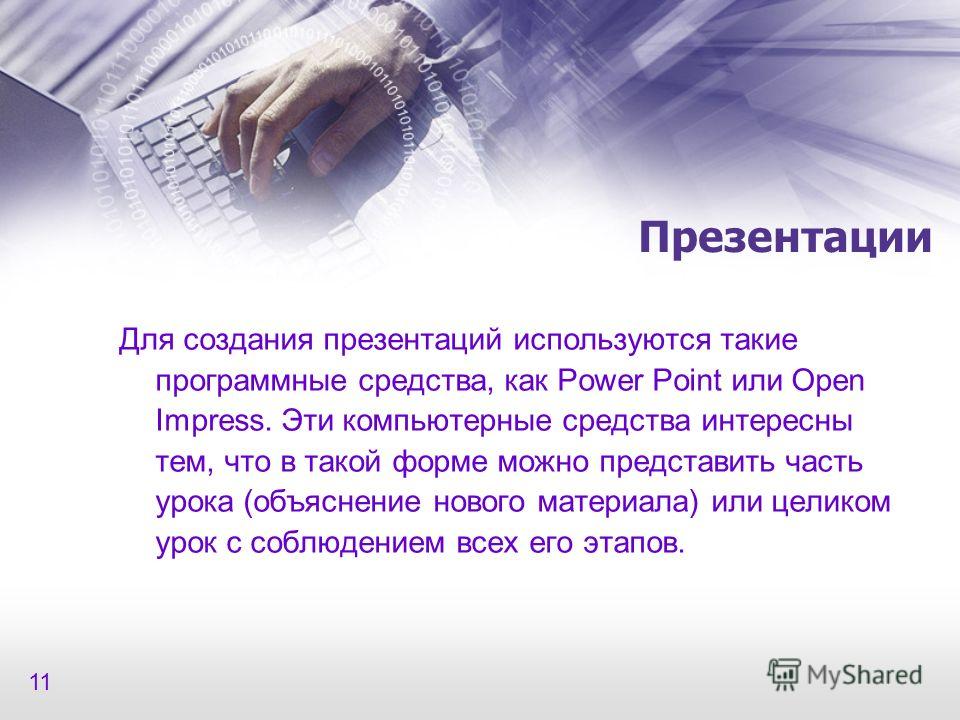 Презентации

Для создания презентаций используются такие программные средства, как Power Point или Open Impress. Эти компьютерные средства интересны тем, что в такой форме можно представить часть урока (объяснение нового материала) или целиком урок с соблюдением всех его этапов.

11

MyShared